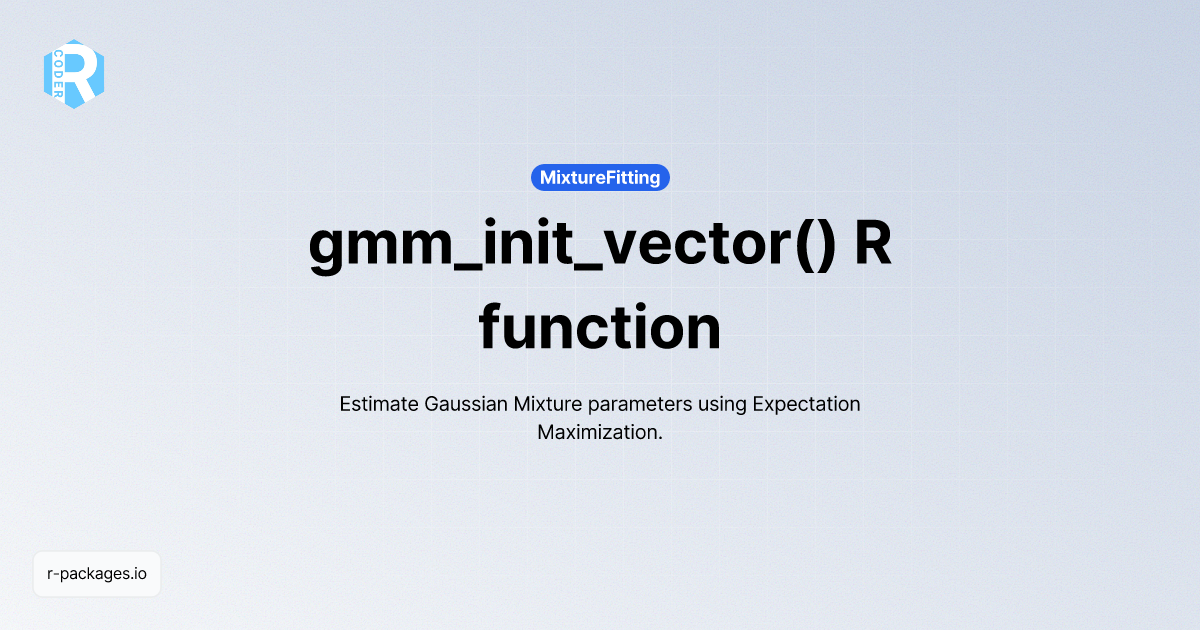 R CODER

MixtureFitting

gmm_init_vector() R function

Estimate Gaussian Mixture parameters using Expectation Maximization.

r-packages.io